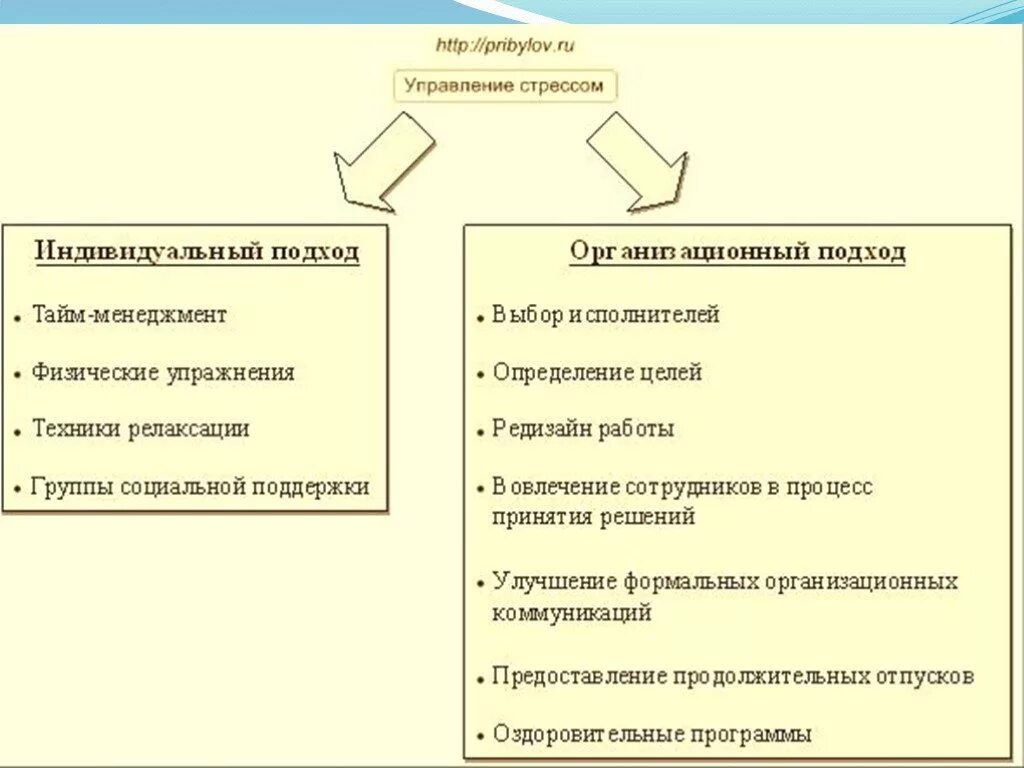 http://pribylov.ru

Управление стрессом

Индивидуальный подход

• Тайм-менеджмент

• Физические упражнения

• Техники релаксации

• Группы социальной поддержки

Организационный подход

• Выбор исполнителей

• Определение целей

• Редизайн работы

• Вовлечение сотрудников в процесс принятия решений

• Улучшение формальных организационных коммуникаций

• Предоставление продолжительных отпусков

• Оздоровительные программы